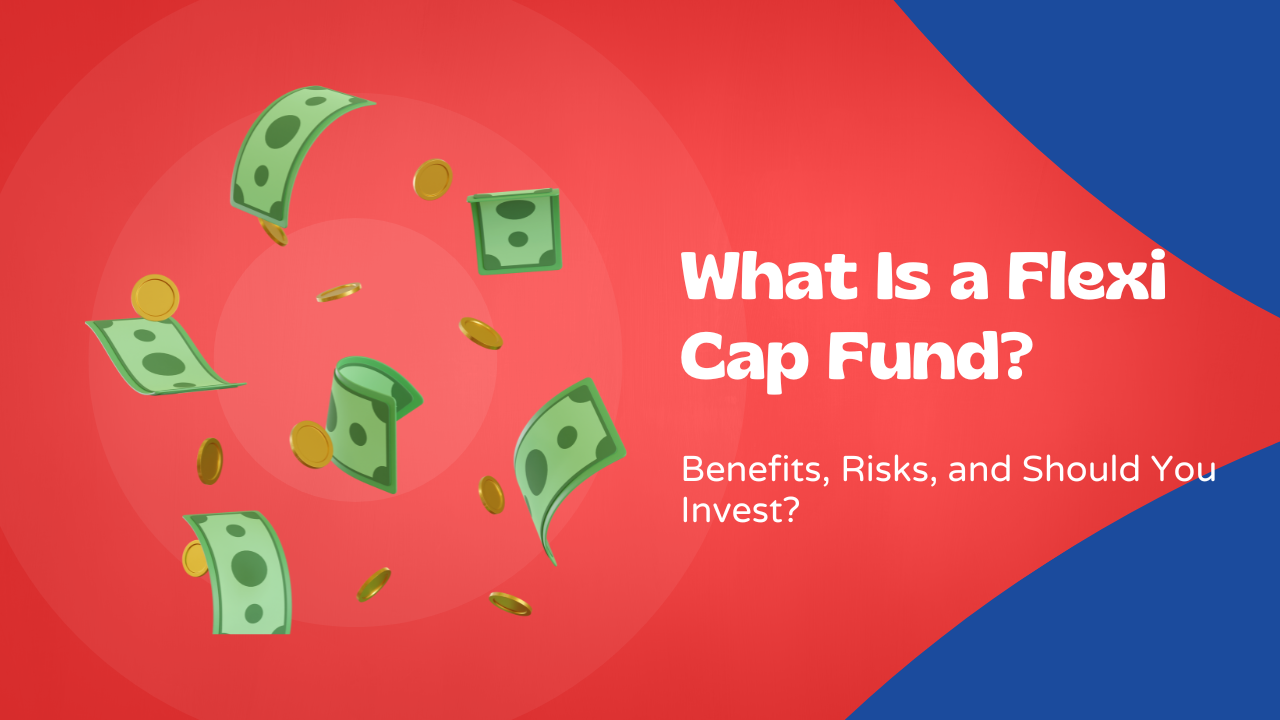 What Is a Flexi Cap Fund?

Benefits, Risks, and Should You Invest?